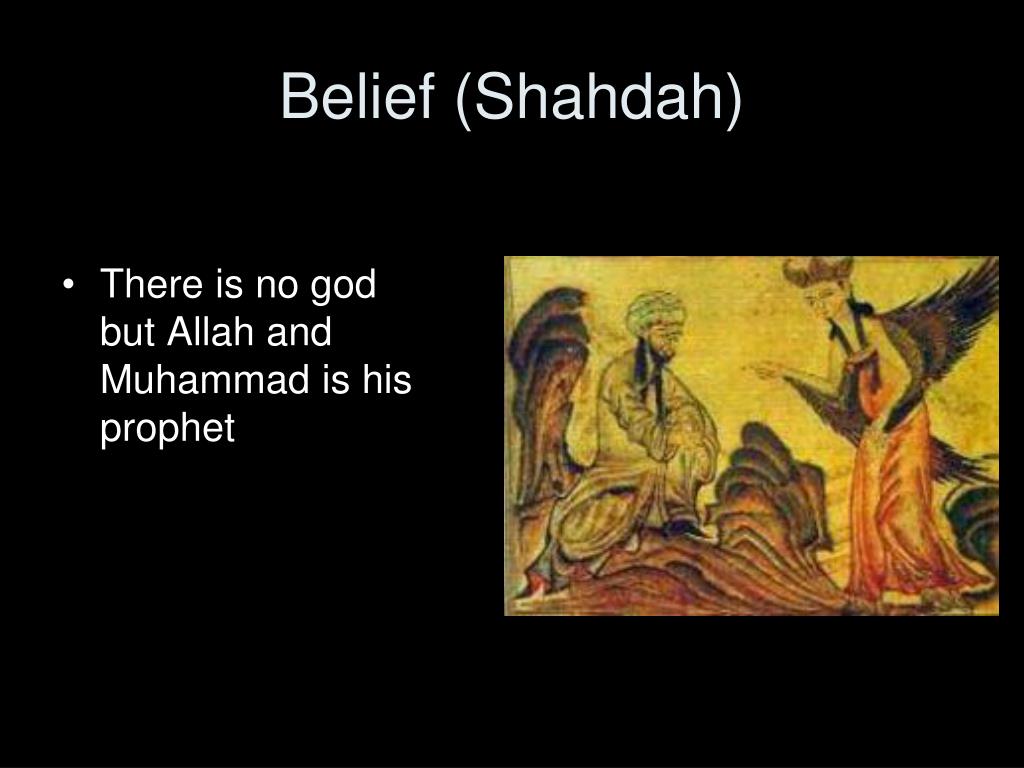 Belief (Shahdah)

• There is no god but Allah and Muhammad is his prophet